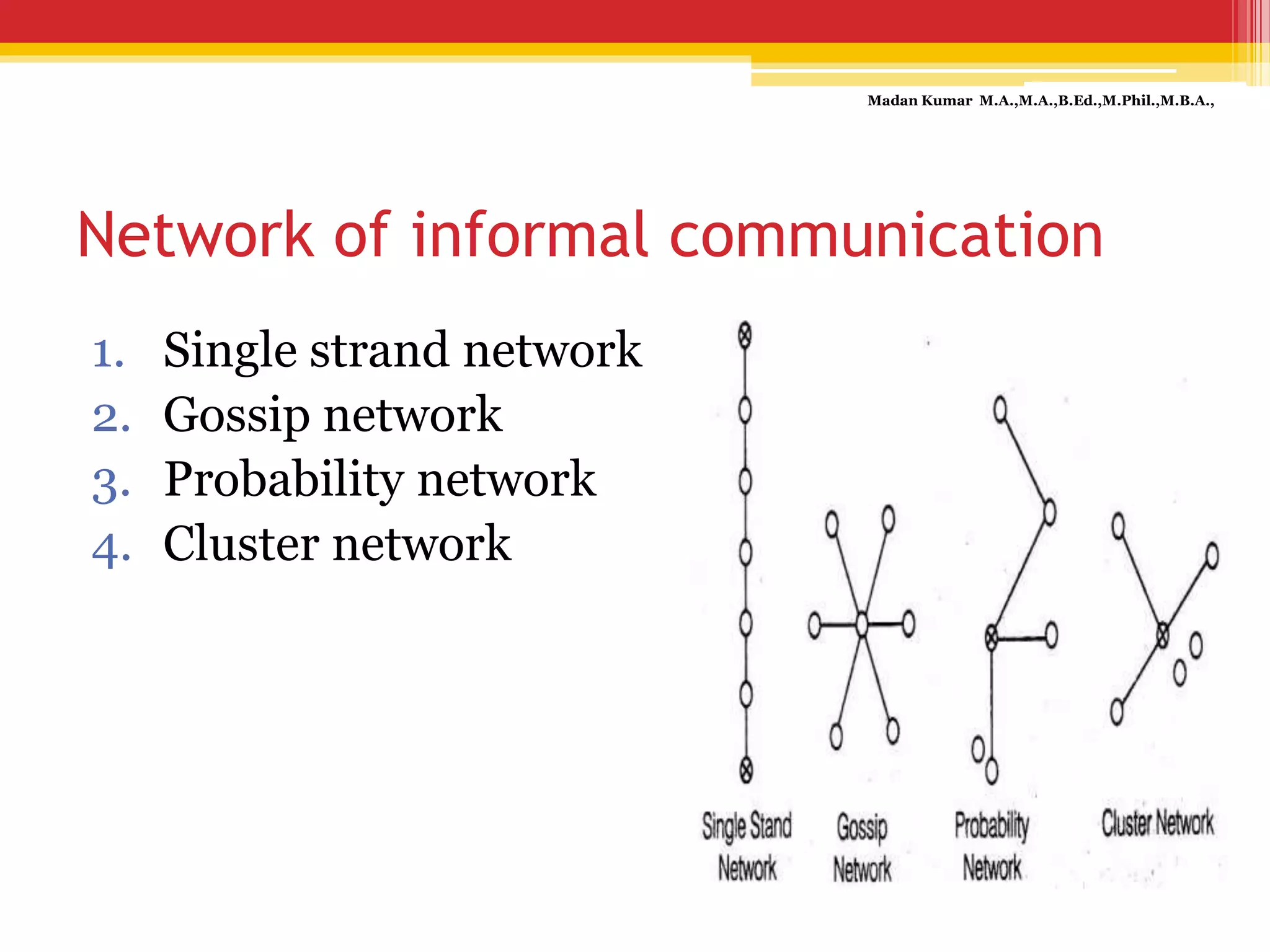 Madan Kumar M.A.,M.A.,B.Ed.,M.Phil.,M.B.A.,

Network of informal communication

1. Single strand network
2. Gossip network
3. Probability network
4. Cluster network

Single Stand Network

Gossip Network

Probability Network

Cluster Network